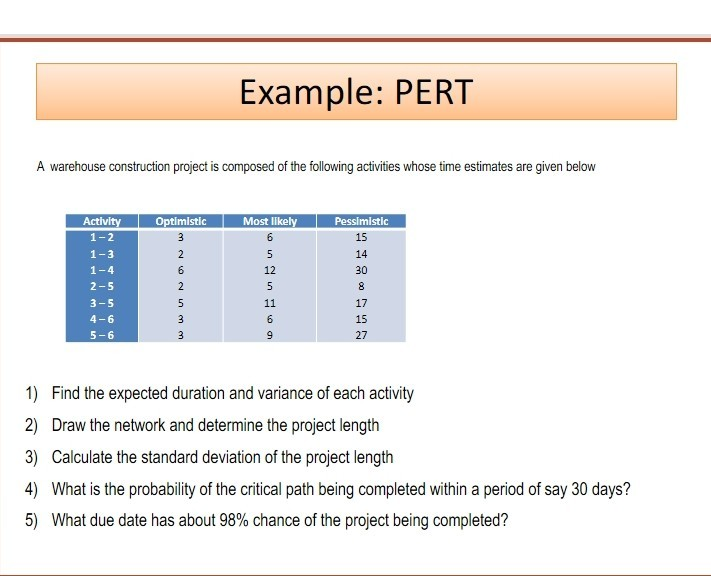 Example: PERT

A warehouse construction project is composed of the following activities whose time estimates are given below

| Activity | Optimistic | Most likely | Pessimistic |
|---|---|---|---|
| 1 – 2 | 3 | 6 | 15 |
| 1 – 3 | 2 | 5 | 14 |
| 1 – 4 | 6 | 12 | 30 |
| 2 – 5 | 2 | 5 | 8 |
| 3 – 5 | 5 | 11 | 17 |
| 4 – 6 | 3 | 6 | 15 |
| 5 – 6 | 3 | 9 | 27 |

1) Find the expected duration and variance of each activity

2) Draw the network and determine the project length

3) Calculate the standard deviation of the project length

4) What is the probability of the critical path being completed within a period of say 30 days?

5) What due date has about 98% chance of the project being completed?